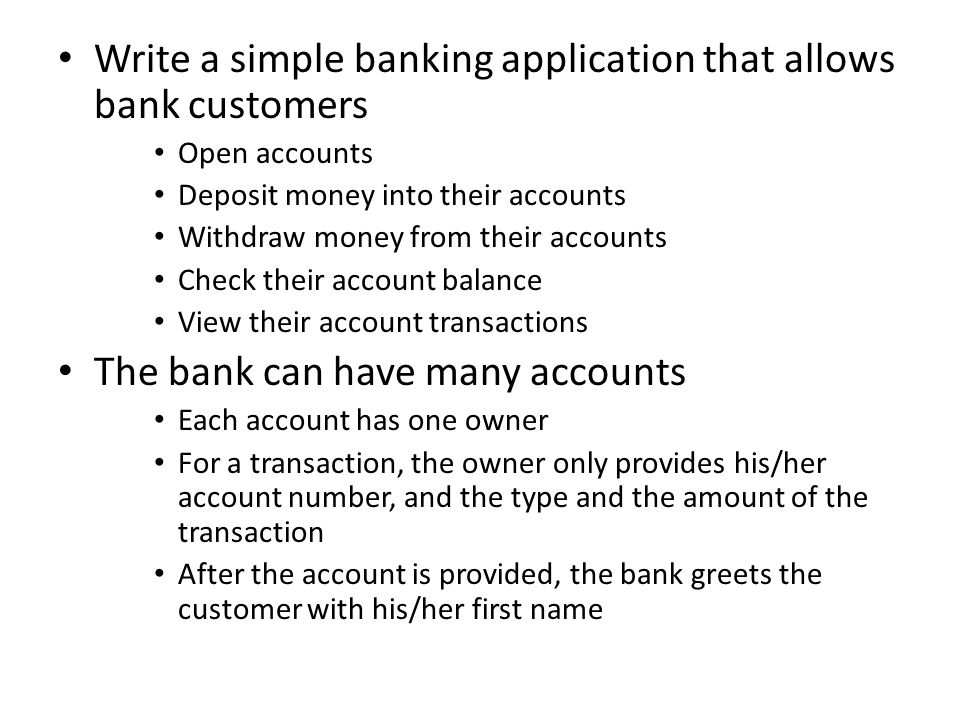 • Write a simple banking application that allows bank customers
  • Open accounts
  • Deposit money into their accounts
  • Withdraw money from their accounts
  • Check their account balance
  • View their account transactions
• The bank can have many accounts
  • Each account has one owner
  • For a transaction, the owner only provides his/her account number, and the type and the amount of the transaction
  • After the account is provided, the bank greets the customer with his/her first name